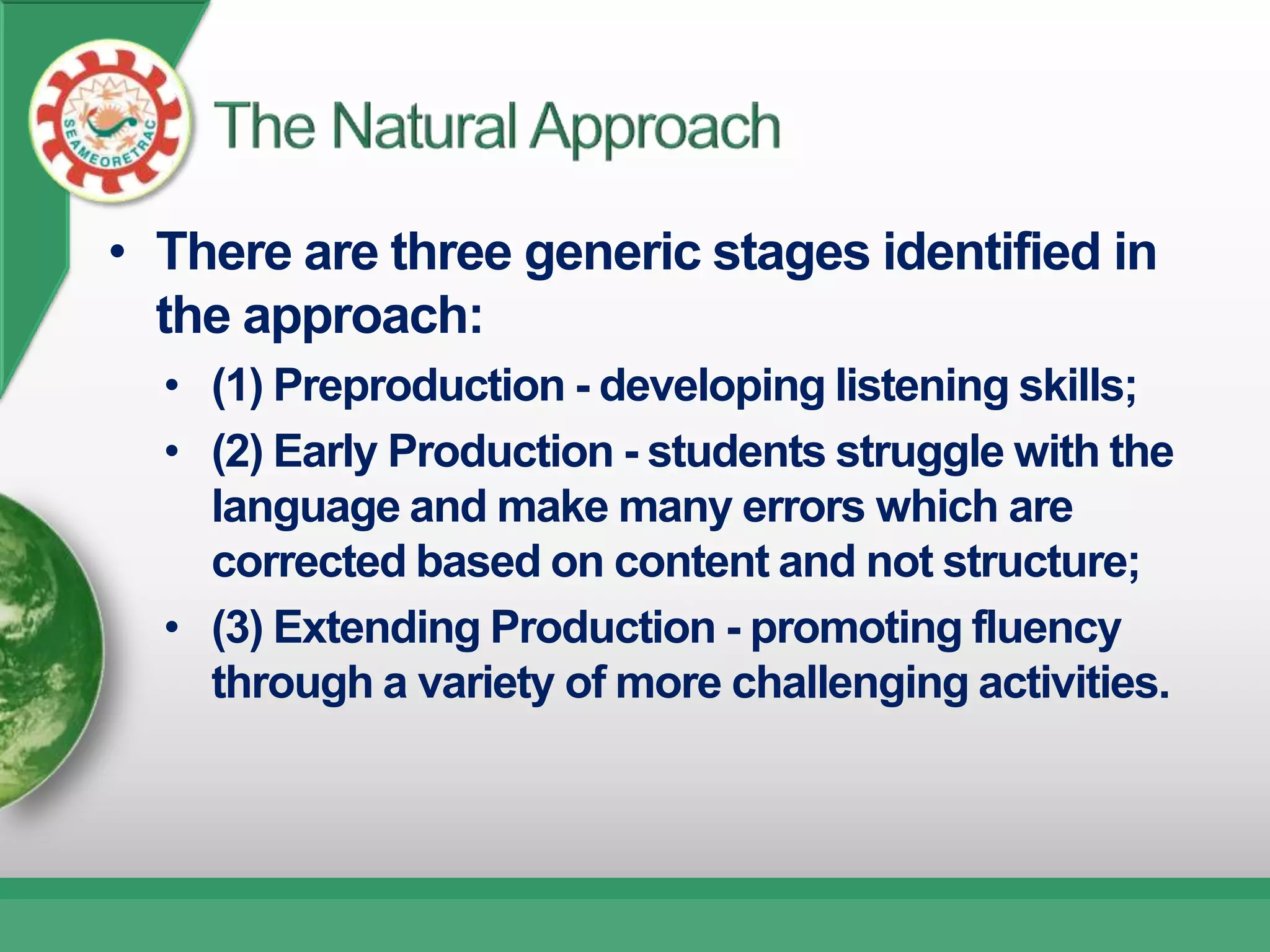 SEAMEORETRAC

The Natural Approach

• There are three generic stages identified in the approach:
  • (1) Preproduction - developing listening skills;
  • (2) Early Production - students struggle with the language and make many errors which are corrected based on content and not structure;
  • (3) Extending Production - promoting fluency through a variety of more challenging activities.